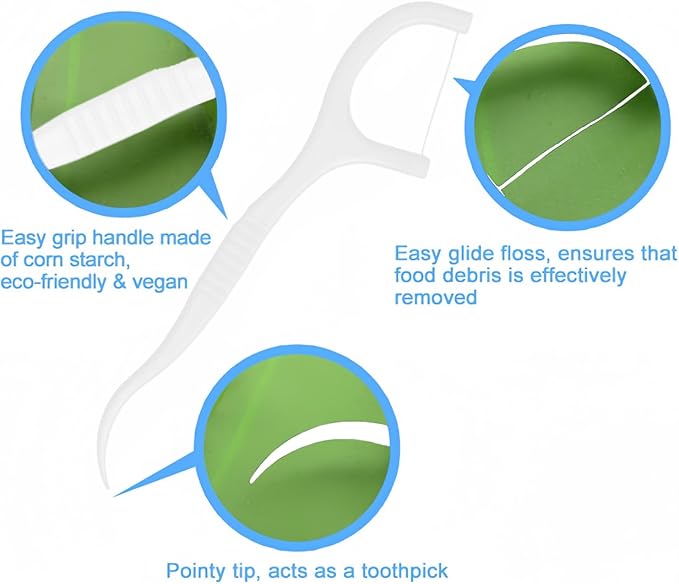 Easy grip handle made of corn starch, eco-friendly & vegan

Easy glide floss, ensures that food debris is effectively removed

Pointy tip, acts as a toothpick